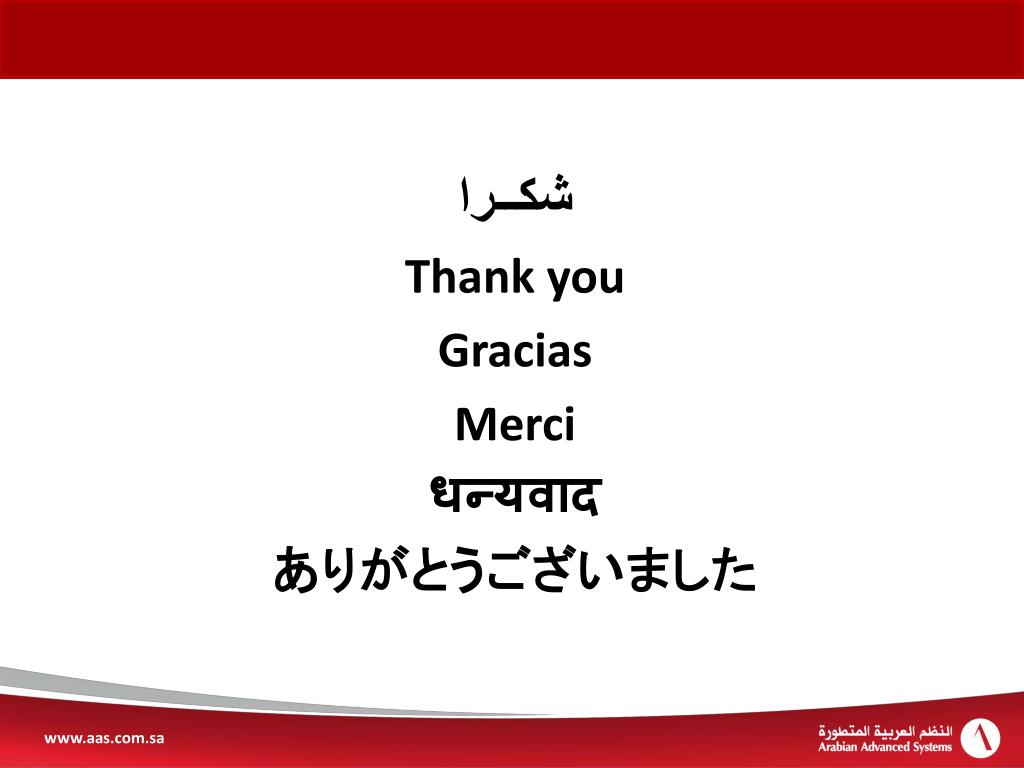 شكـرا

Thank you

Gracias

Merci

धन्यवाद

ありがとうございました

www.aas.com.sa

النظم العربية المتطورة
Arabian Advanced Systems